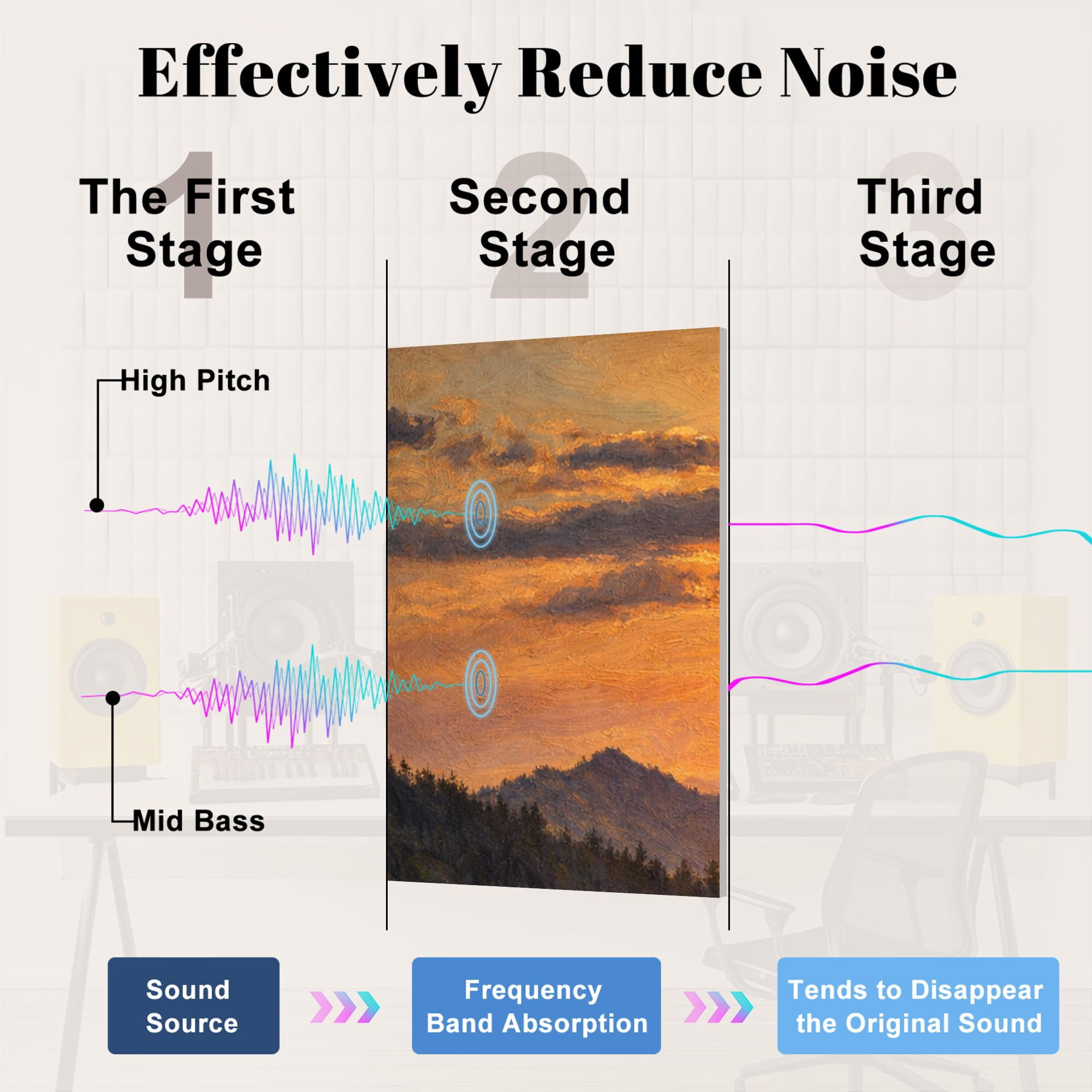 Effectively Reduce Noise

1
The First Stage

2
Second Stage

3
Third Stage

High Pitch

Mid Bass

Sound Source

Frequency Band Absorption

Tends to Disappear the Original Sound